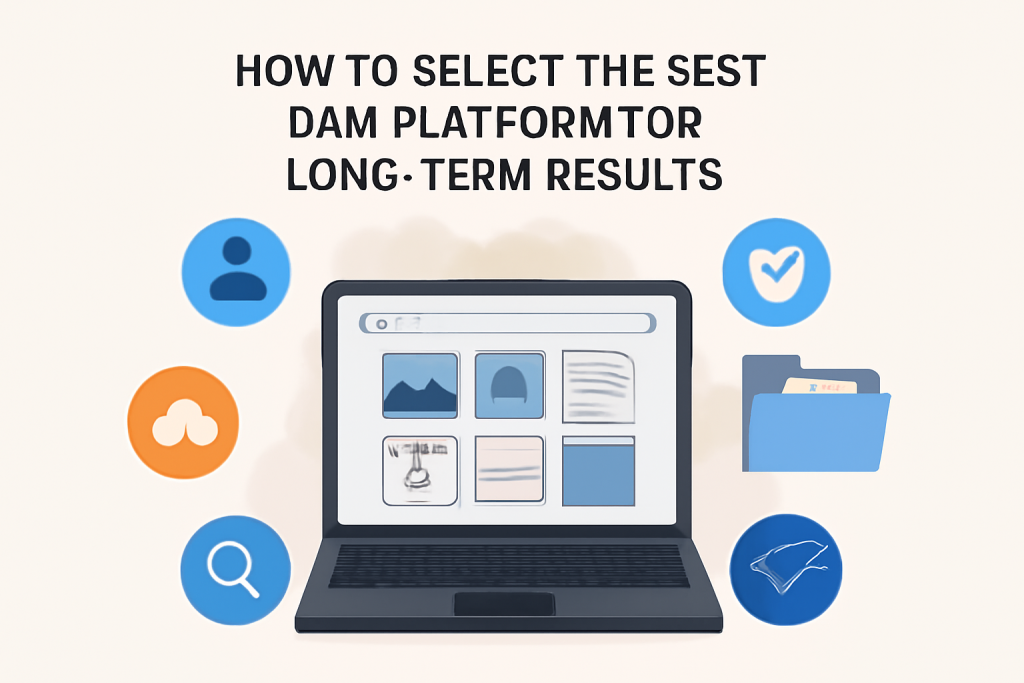 HOW TO SELECT THE SEST DAM PLATFORMTOR LONG·TERM RESULTS